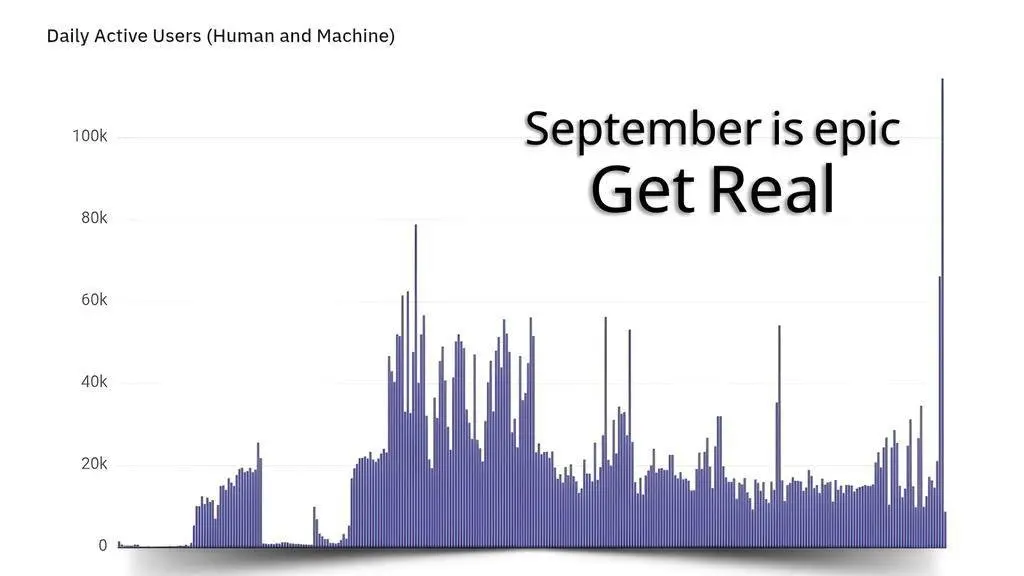 Daily Active Users (Human and Machine)

September is epic
Get Real

100k
80k
60k
40k
20k
0